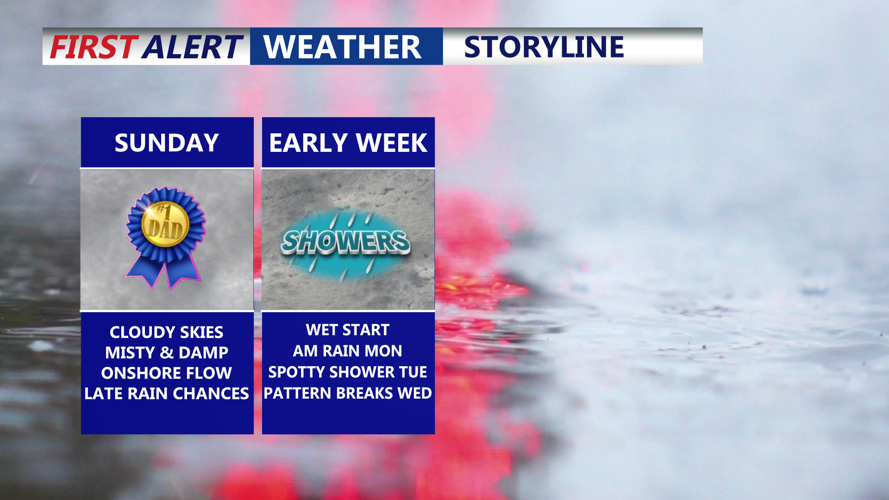 FIRST ALERT WEATHER STORYLINE

SUNDAY

#1 DAD

CLOUDY SKIES
MISTY & DAMP
ONSHORE FLOW
LATE RAIN CHANCES

EARLY WEEK

SHOWERS

WET START
AM RAIN MON
SPOTTY SHOWER TUE
PATTERN BREAKS WED